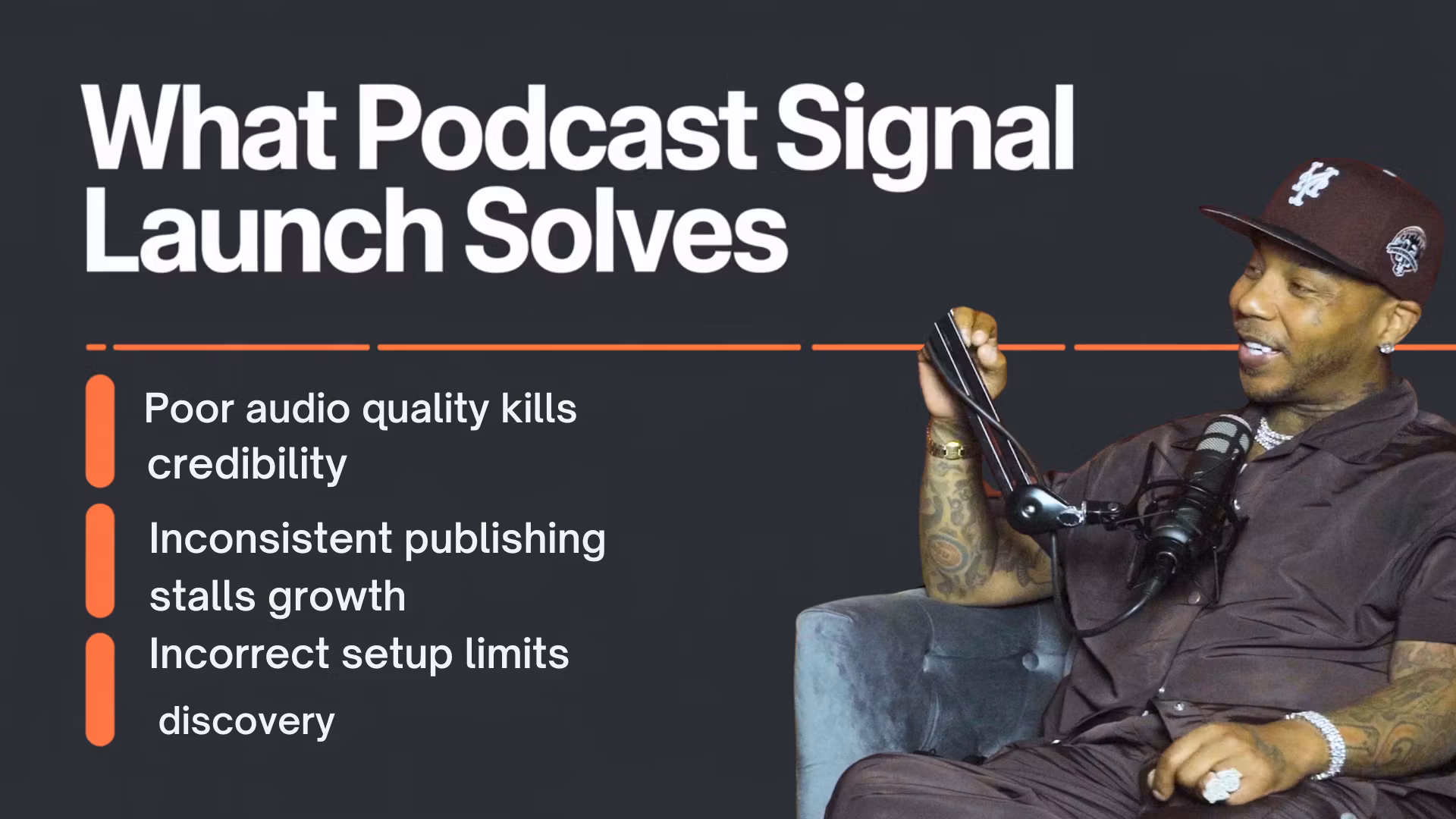 What Podcast Signal Launch Solves

Poor audio quality kills credibility

Inconsistent publishing stalls growth

Incorrect setup limits discovery